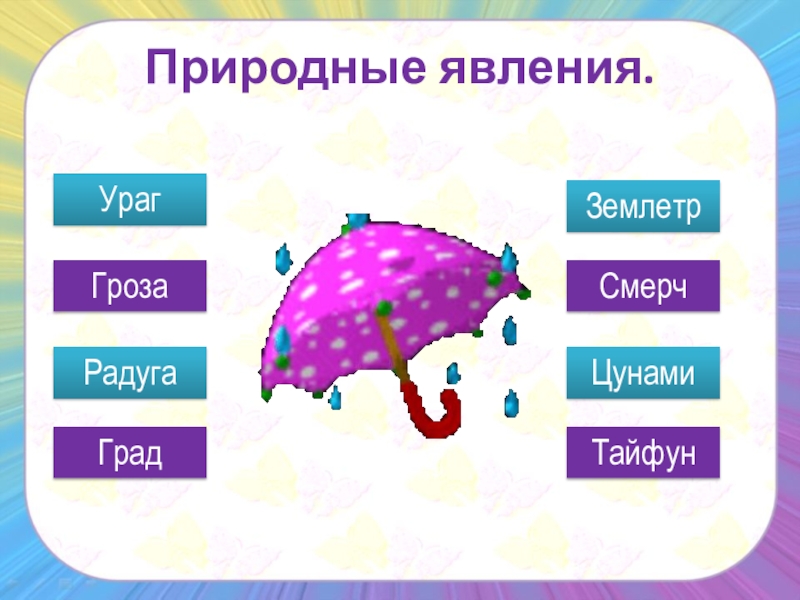 Природные явления.

Ураг

Гроза

Радуга

Град

Землетр

Смерч

Цунами

Тайфун